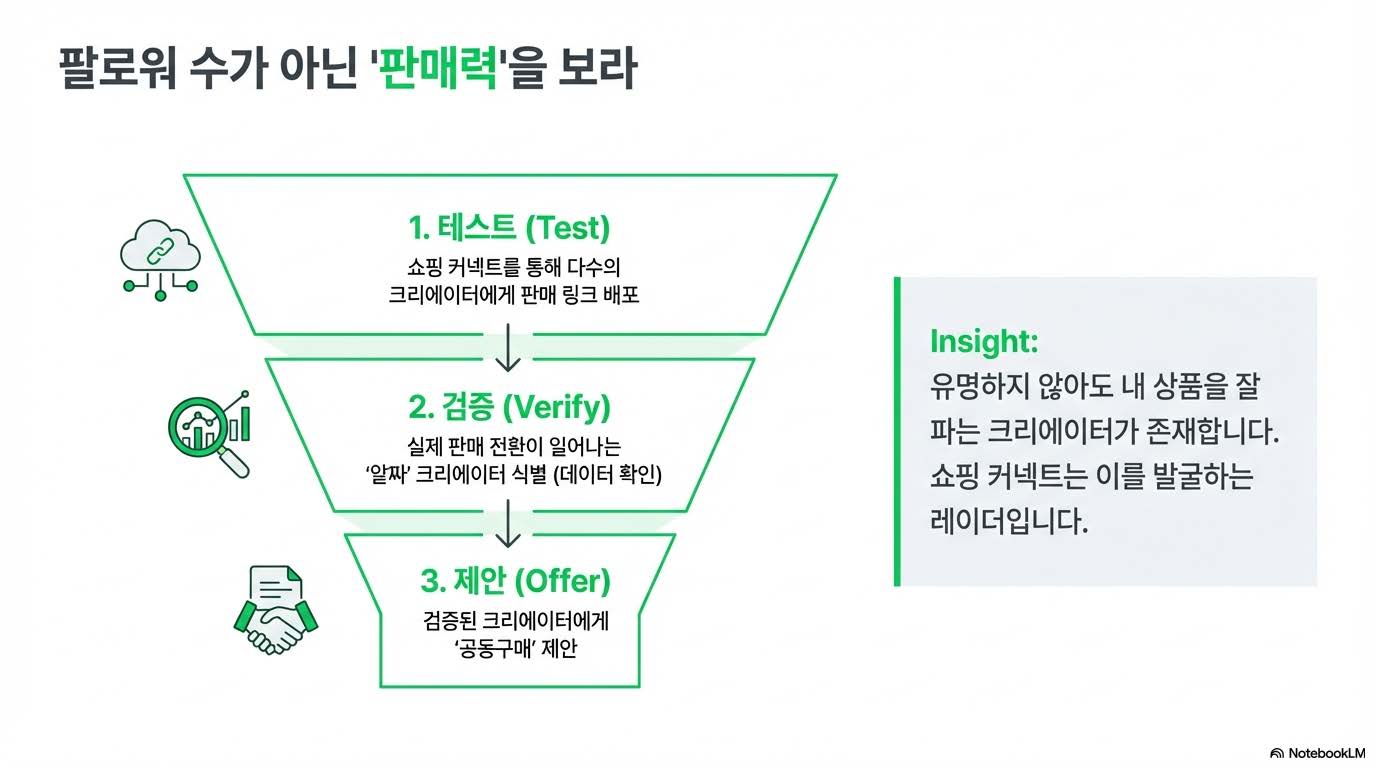 팔로워 수가 아닌 '판매력'을 보라

1. 테스트 (Test)
쇼핑 커넥트를 통해 다수의 크리에이터에게 판매 링크 배포

2. 검증 (Verify)
실제 판매 전환이 일어나는 '알짜' 크리에이터 식별 (데이터 확인)

3. 제안 (Offer)
검증된 크리에이터에게 '공동구매' 제안

Insight:
유명하지 않아도 내 상품을 잘 파는 크리에이터가 존재합니다. 쇼핑 커넥트는 이를 발굴하는 레이더입니다.

NotebookLM